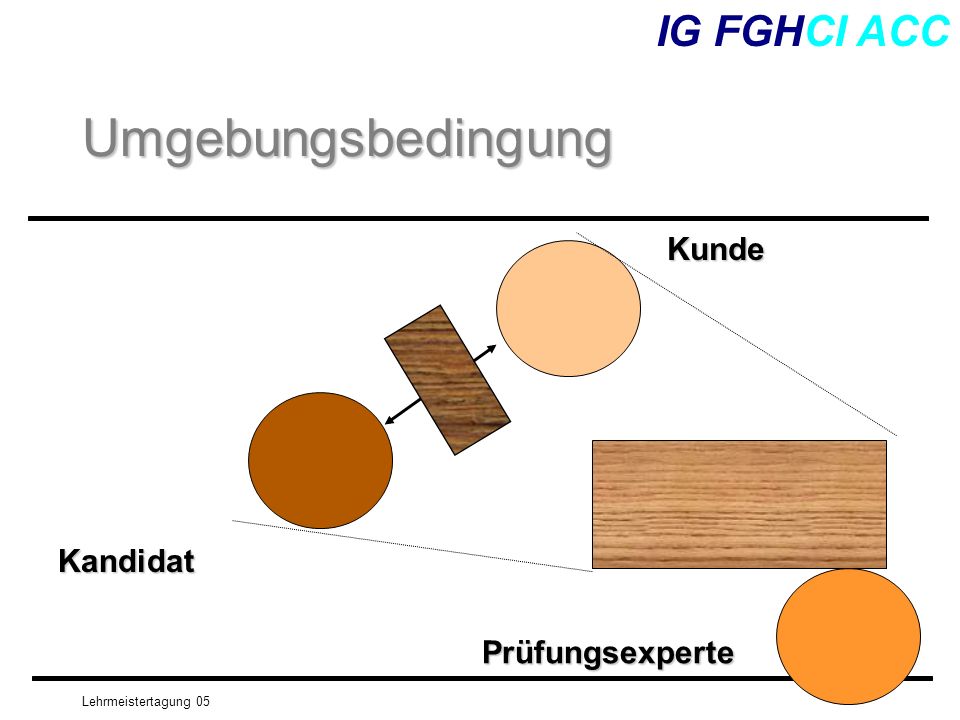 IG FGHCI ACC

Umgebungsbedingung

Kunde

Kandidat

Prüfungsexperte

Lehrmeistertagung 05